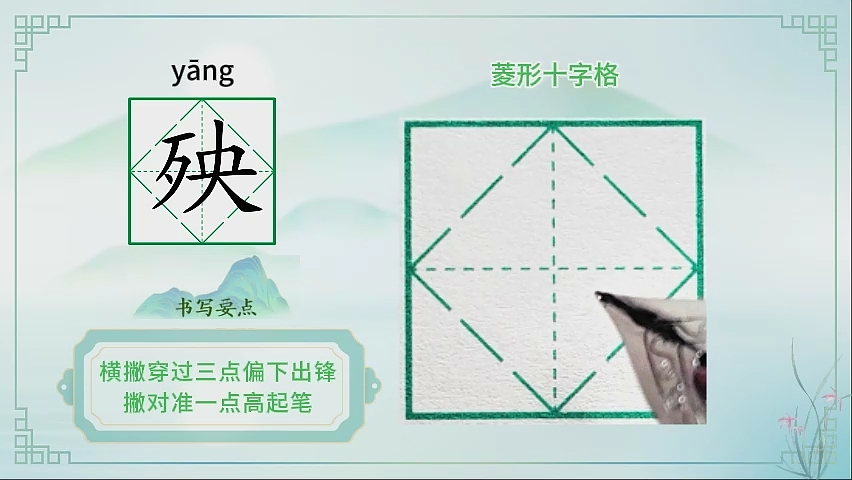 yāng

殃

菱形十字格

书写要点

横撇穿过三点偏下出锋
撇对准一点高起笔